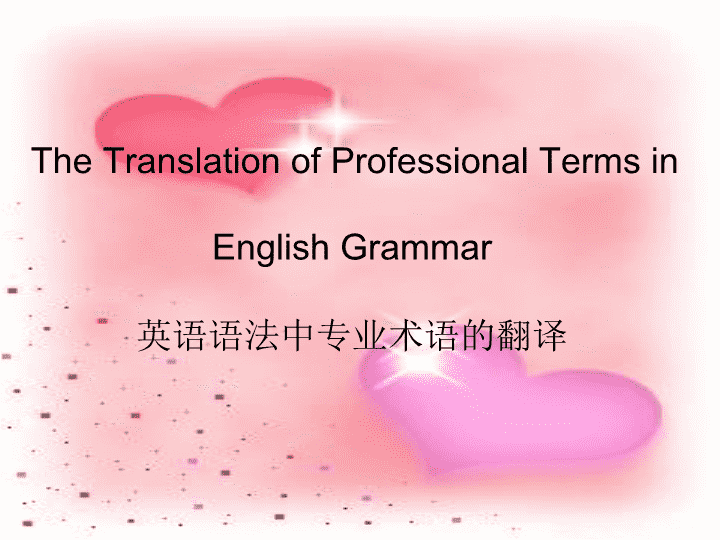 The Translation of Professional Terms in English Grammar

英语语法中专业术语的翻译